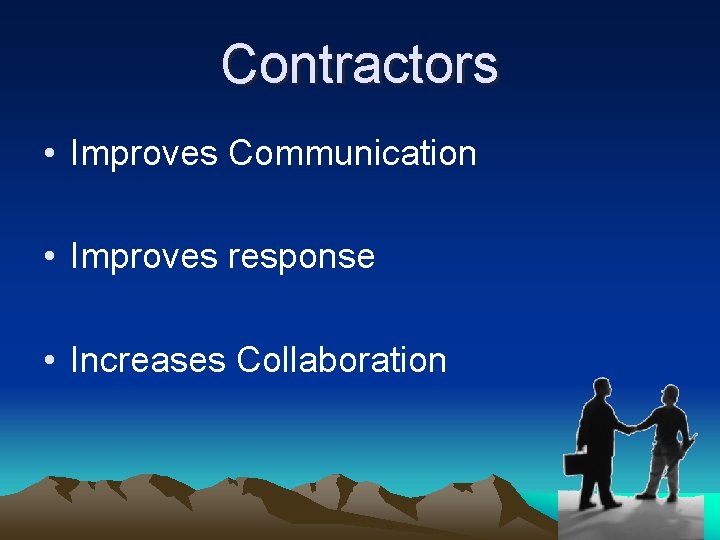 Contractors

• Improves Communication

• Improves response

• Increases Collaboration